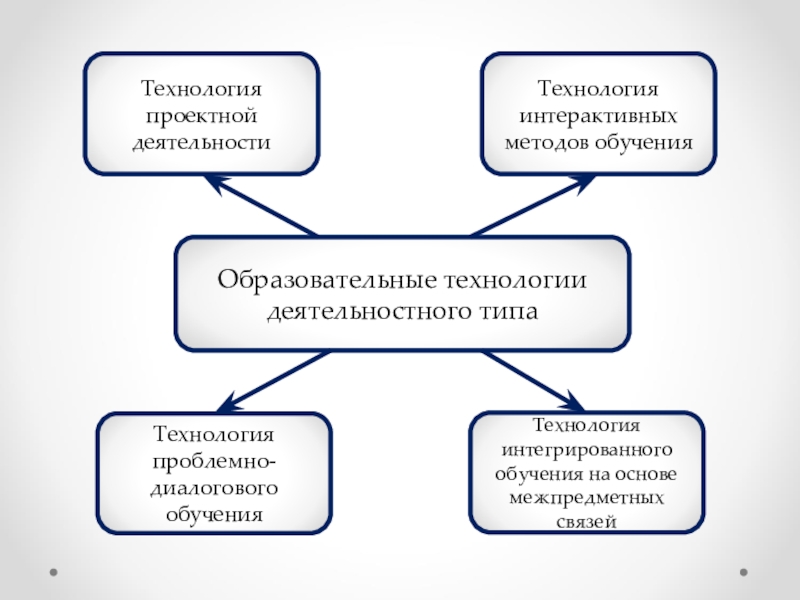 Технология проектной деятельности

Технология интерактивных методов обучения

Образовательные технологии деятельностного типа

Технология проблемно-диалогового обучения

Технология интегрированного обучения на основе межпредметных связей